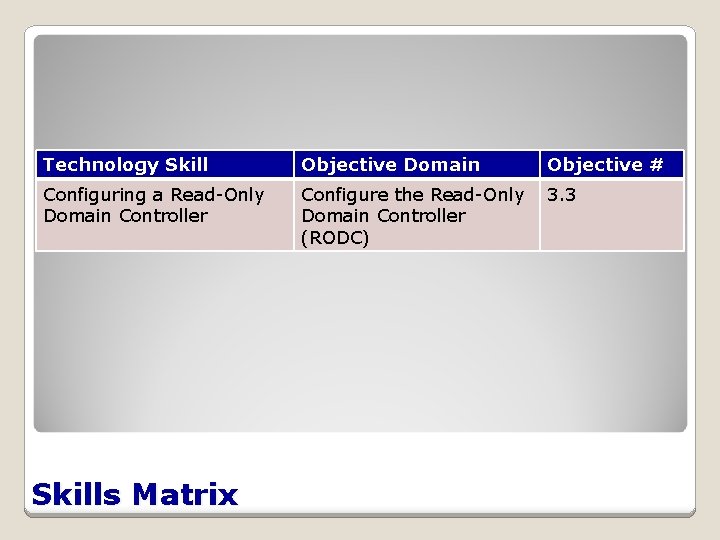 | Technology Skill | Objective Domain | Objective # |
|---|---|---|
| Configuring a Read-Only Domain Controller | Configure the Read-Only Domain Controller (RODC) | 3.3 |

Skills Matrix